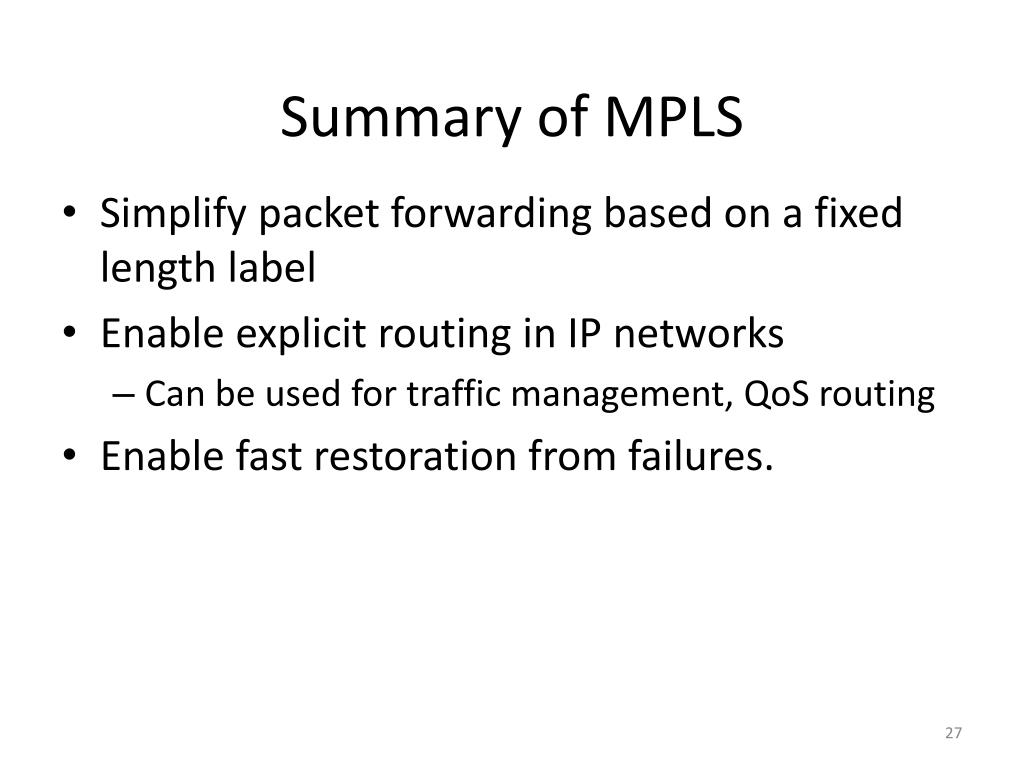 Summary of MPLS

• Simplify packet forwarding based on a fixed length label
• Enable explicit routing in IP networks
– Can be used for traffic management, QoS routing
• Enable fast restoration from failures.

27